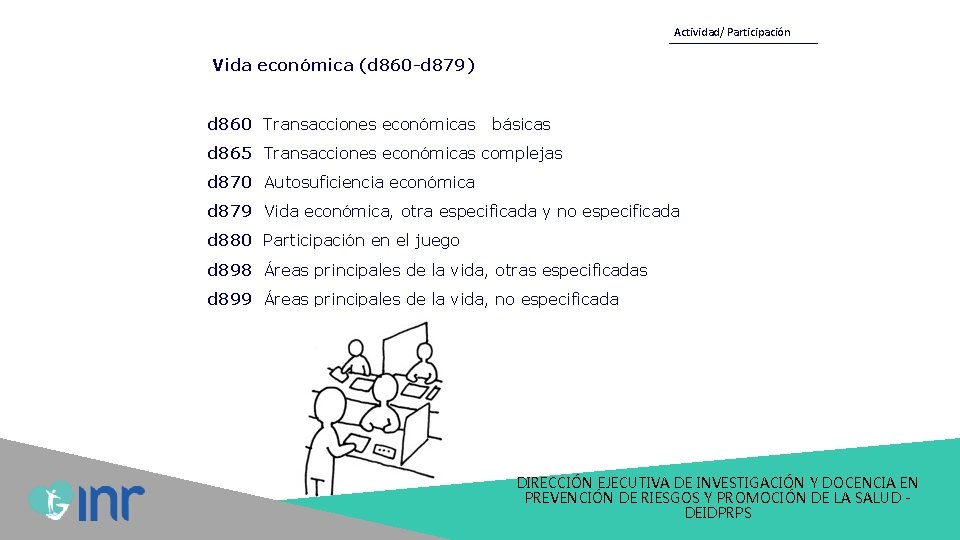 Actividad/ Participación

Vida económica (d860-d879)

d860 Transacciones económicas básicas

d865 Transacciones económicas complejas

d870 Autosuficiencia económica

d879 Vida económica, otra especificada y no especificada

d880 Participación en el juego

d898 Áreas principales de la vida, otras especificadas

d899 Áreas principales de la vida, no especificada

inr

DIRECCIÓN EJECUTIVA DE INVESTIGACIÓN Y DOCENCIA EN PREVENCIÓN DE RIESGOS Y PROMOCIÓN DE LA SALUD - DEIDPRPS